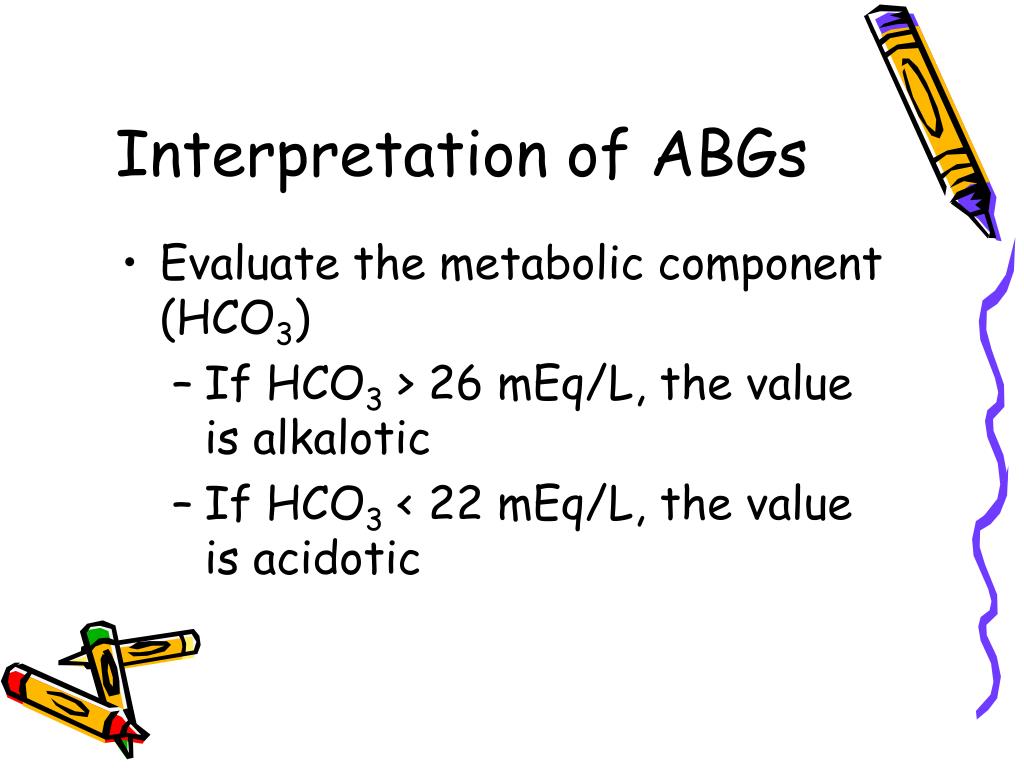 Interpretation of ABGs

• Evaluate the metabolic component ($HCO_3$)
– If $HCO_3$ > 26 mEq/L, the value is alkalotic
– If $HCO_3$ < 22 mEq/L, the value is acidotic